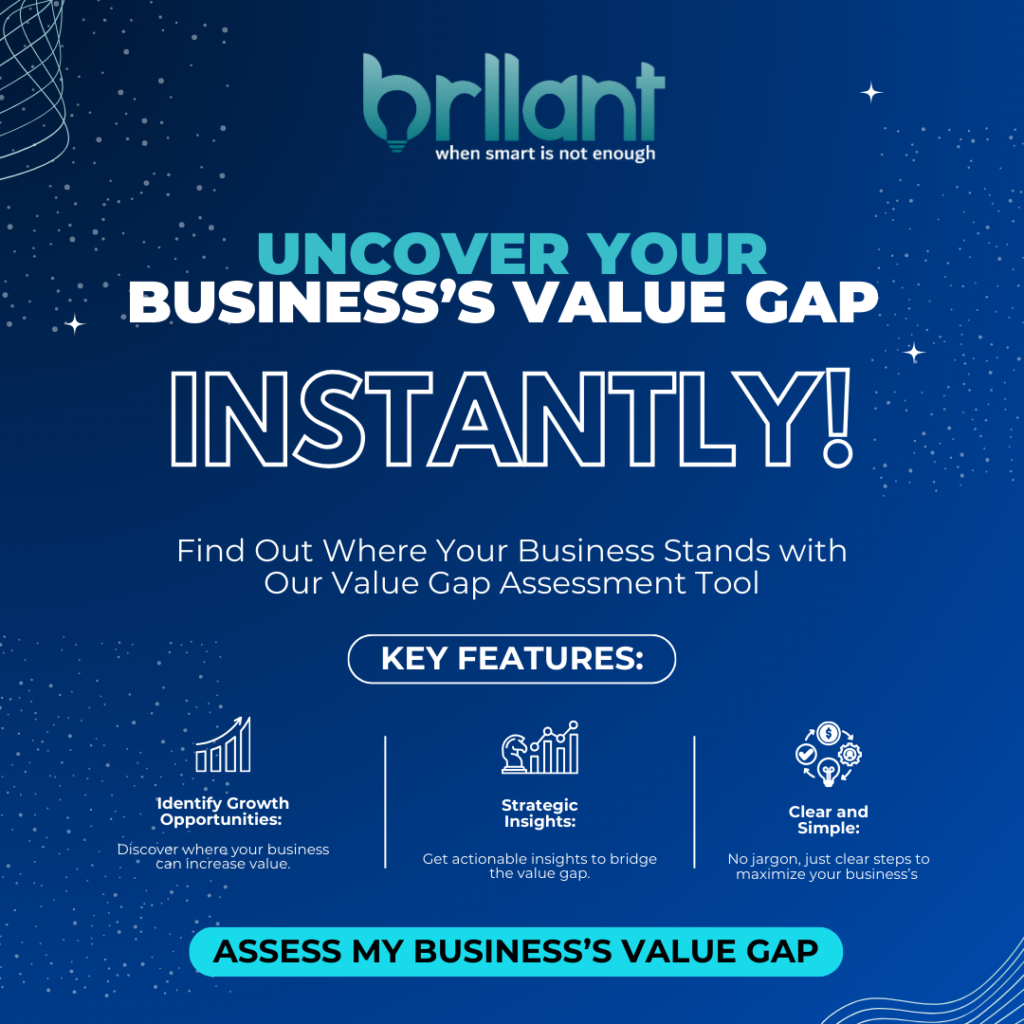 brllant
when smart is not enough

UNCOVER YOUR
BUSINESS'S VALUE GAP

INSTANTLY!

Find Out Where Your Business Stands with Our Value Gap Assessment Tool

KEY FEATURES:

Identify Growth Opportunities:

Discover where your business can increase value.

Strategic Insights:

Get actionable insights to bridge the value gap.

Clear and Simple:

No jargon, just clear steps to maximize your business's

ASSESS MY BUSINESS'S VALUE GAP